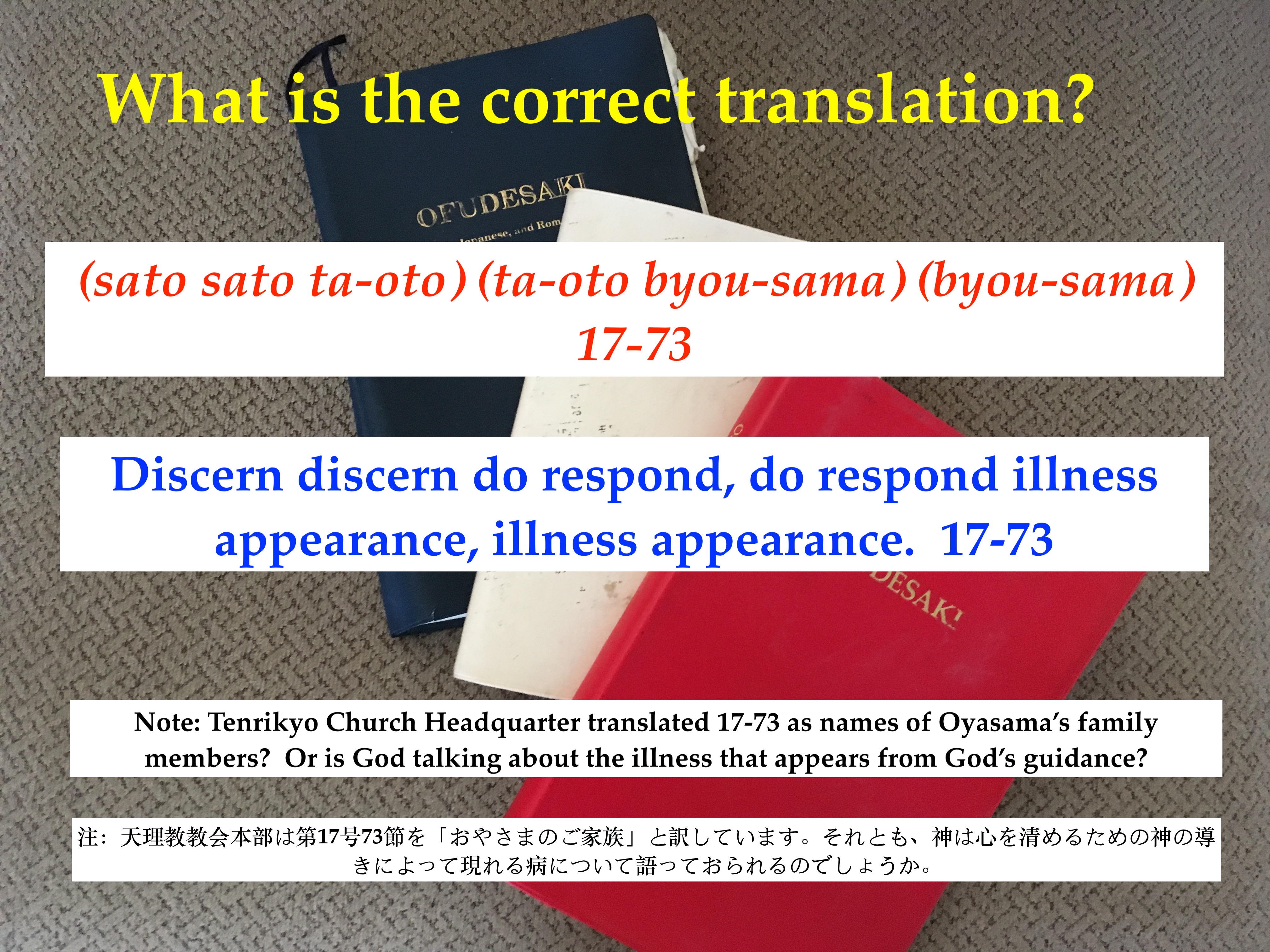 What is the correct translation?

OFUDESAKI
Japanese, and Rom

(sato sato ta-oto) (ta-oto byou-sama) (byou-sama) 17-73

Discern discern do respond, do respond illness appearance, illness appearance. 17-73

DESAKI

Note: Tenrikyo Church Headquarter translated 17-73 as names of Oyasama's family members? Or is God talking about the illness that appears from God's guidance?

注：天理教教会本部は第17号73節を「おやさまのご家族」と訳しています。それとも、神は心を清めるための神の導きによって現れる病について語っておられるのでしょうか。